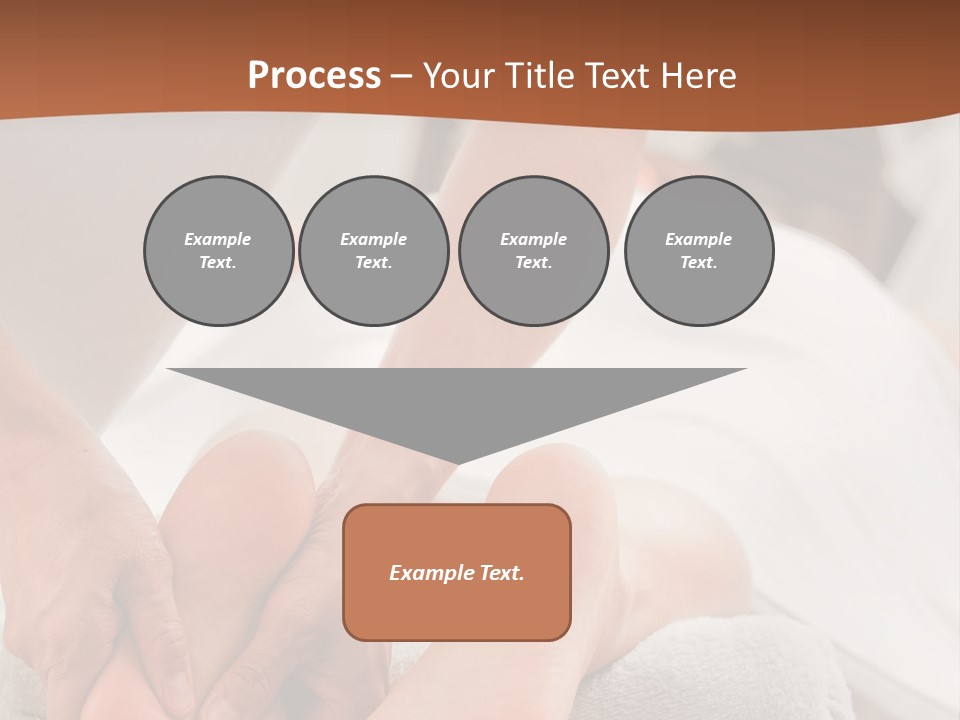 Process – Your Title Text Here

Example Text.

Example Text.

Example Text.

Example Text.

Example Text.